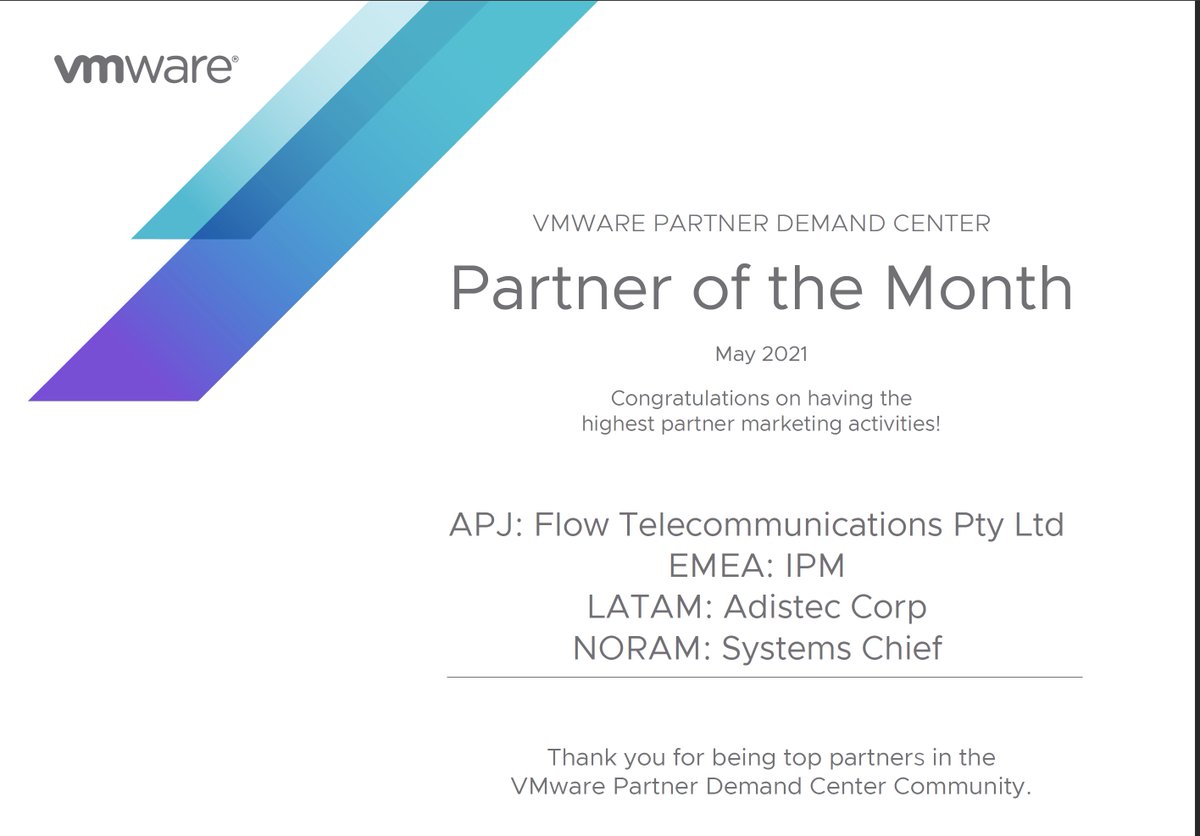 vmware®

VMWARE PARTNER DEMAND CENTER

Partner of the Month

May 2021

Congratulations on having the highest partner marketing activities!

APJ: Flow Telecommunications Pty Ltd
EMEA: IPM
LATAM: Adistec Corp
NORAM: Systems Chief

Thank you for being top partners in the VMware Partner Demand Center Community.